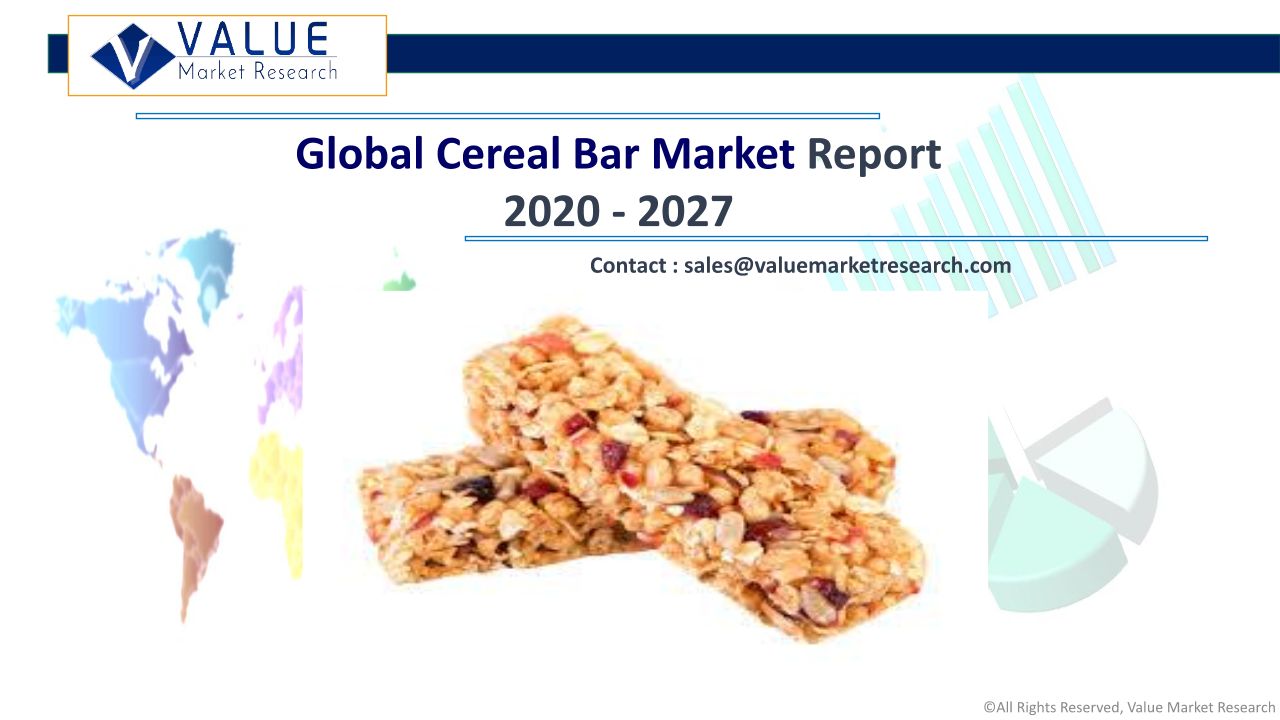 VALUE
Market Research

Global Cereal Bar Market Report
2020 - 2027

Contact : sales@valuemarketresearch.com

©All Rights Reserved, Value Market Research